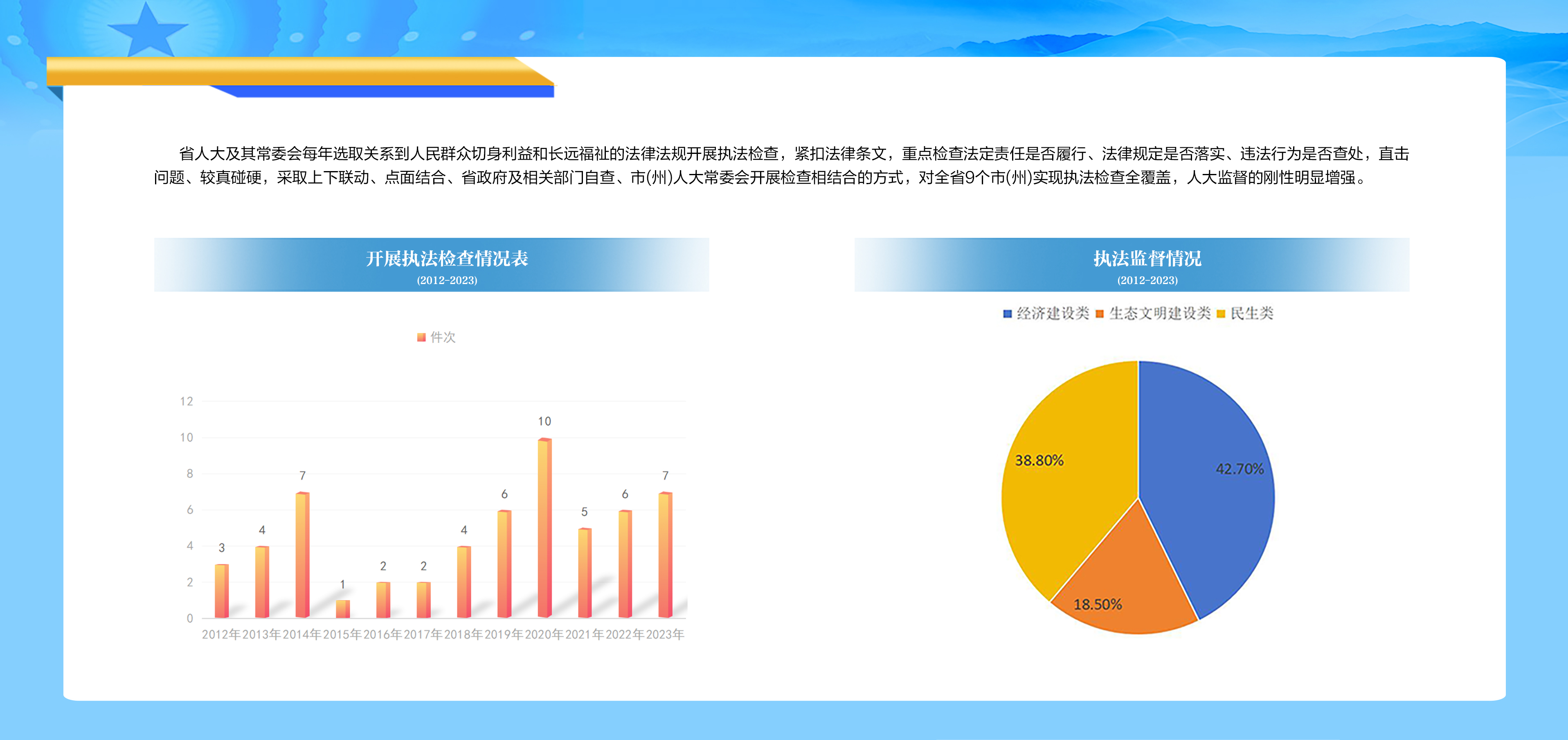 省人大及其常委会每年选取关系到人民群众切身利益和长远福祉的法律法规开展执法检查，紧扣法律条文，重点检查法定责任是否履行、法律规定是否落实、违法行为是否查处，直击问题、较真碰硬，采取上下联动、点面结合、省政府及相关部门自查、市(州)人大常委会开展检查相结合的方式，对全省9个市(州)实现执法检查全覆盖，人大监督的刚性明显增强。

开展执法检查情况表
(2012-2023)

件次

12
10
8
6
4
2
0

3 4 7 1 2 2 4 6 10 5 6 7

2012年 2013年 2014年 2015年 2016年 2017年 2018年 2019年 2020年 2021年 2022年 2023年

执法监督情况
(2012-2023)

经济建设类 生态文明建设类 民生类

38.80%
42.70%
18.50%